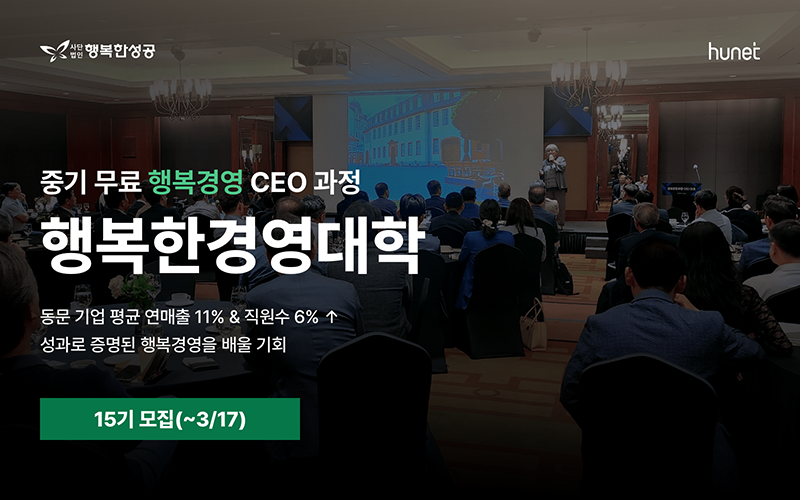 사단법인 행복한성공

hunet

중기 무료 행복경영 CEO 과정

행복한경영대학

동문 기업 평균 연매출 11% & 직원수 6% ↑
성과로 증명된 행복경영을 배울 기회

15기 모집(~3/17)